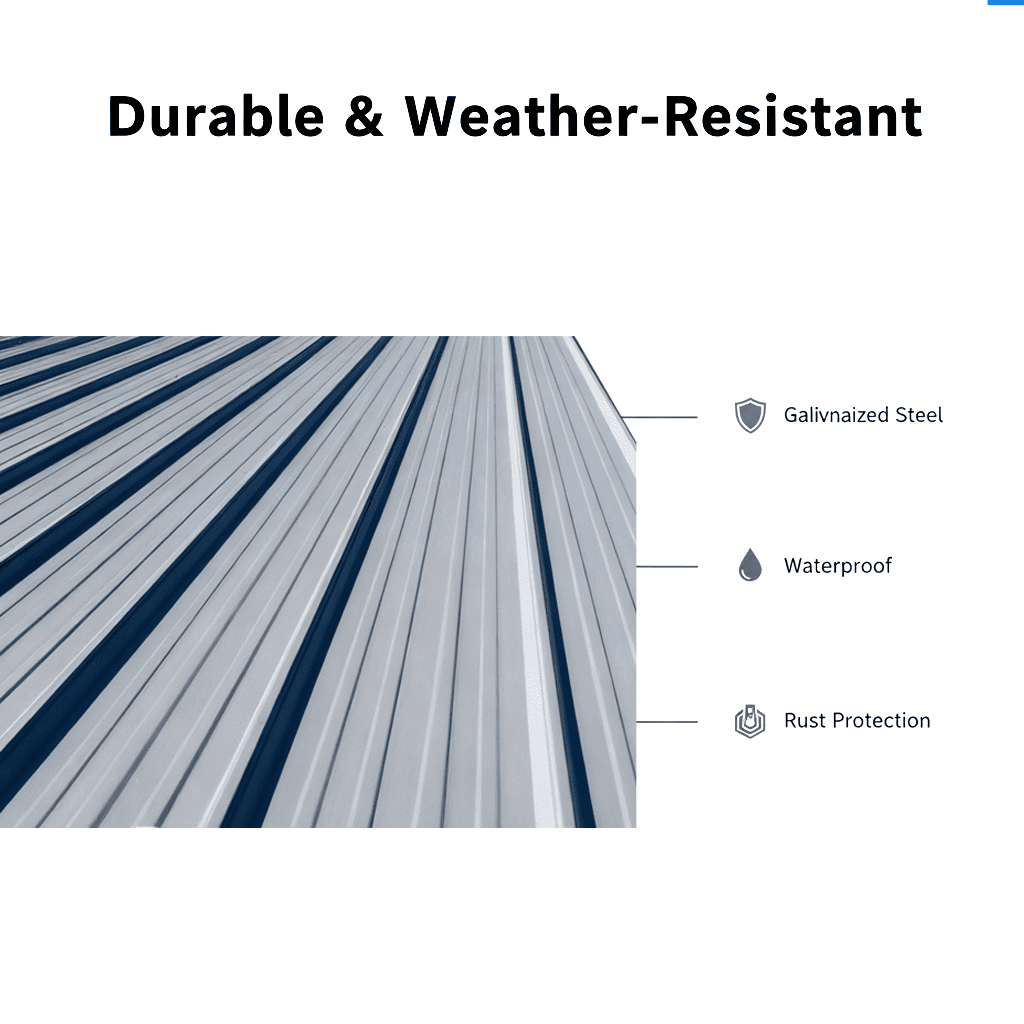 Durable & Weather-Resistant

Galivnaized Steel

Waterproof

Rust Protection